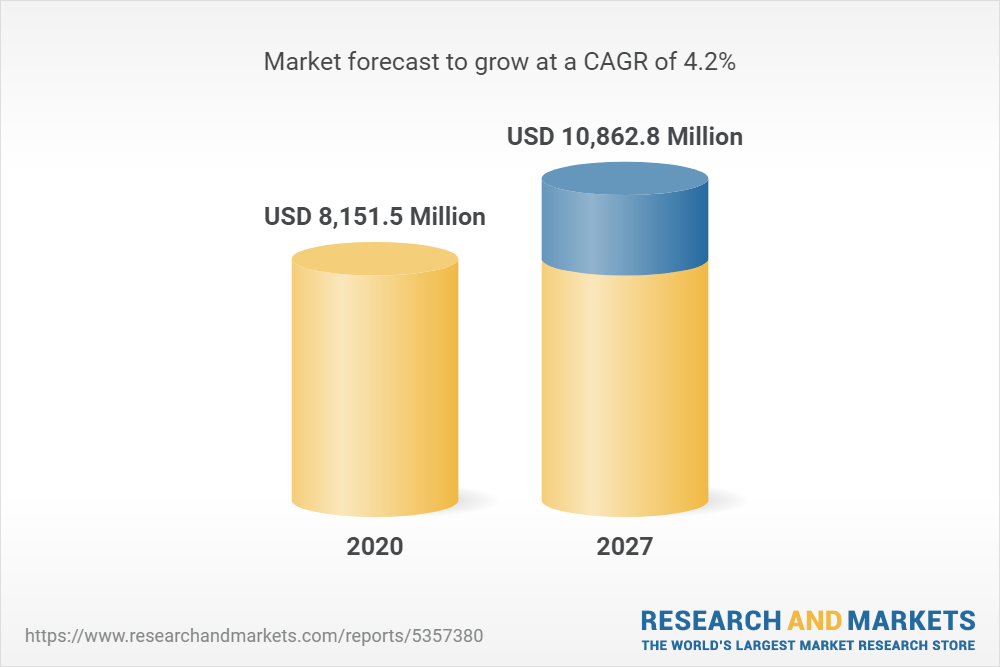 Market forecast to grow at a CAGR of 4.2%

USD 8,151.5 Million

USD 10,862.8 Million

2020

2027

https://www.researchandmarkets.com/reports/5357380

RESEARCH AND MARKETS
THE WORLD'S LARGEST MARKET RESEARCH STORE